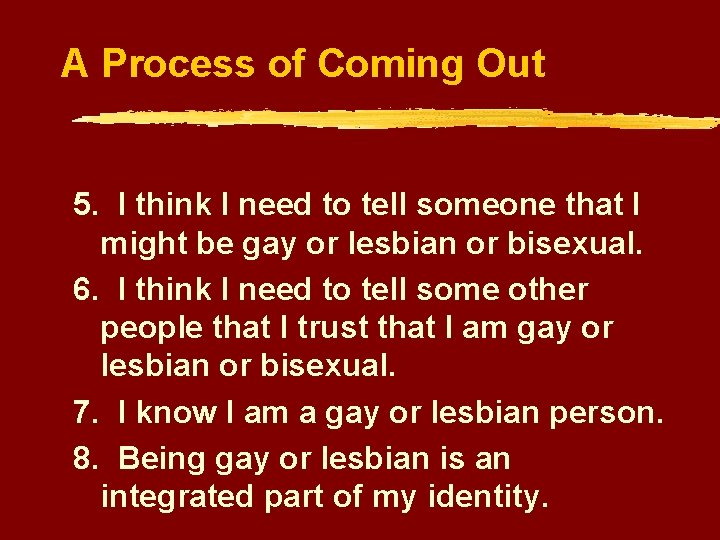 A Process of Coming Out

5. I think I need to tell someone that I might be gay or lesbian or bisexual.

6. I think I need to tell some other people that I trust that I am gay or lesbian or bisexual.

7. I know I am a gay or lesbian person.

8. Being gay or lesbian is an integrated part of my identity.